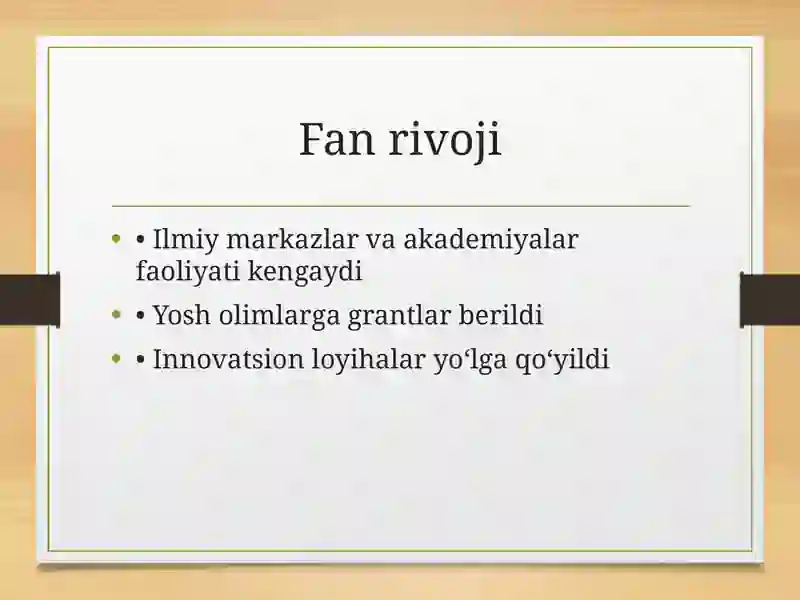 Fan rivoji

• • Ilmiy markazlar va akademiyalar faoliyati kengaydi
• • Yosh olimlarga grantlar berildi
• • Innovatsion loyihalar yo‘lga qo‘yildi